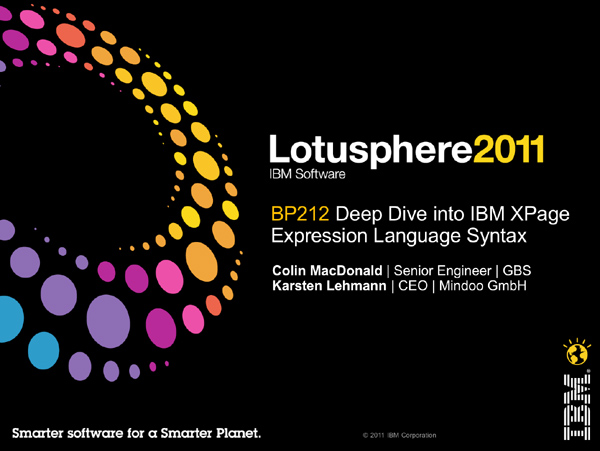 Lotusphere2011
IBM Software

BP212 Deep Dive into IBM XPage Expression Language Syntax

Colin MacDonald | Senior Engineer | GBS
Karsten Lehmann | CEO | Mindoo GmbH

Smarter software for a Smarter Planet.

© 2011 IBM Corporation

IBM